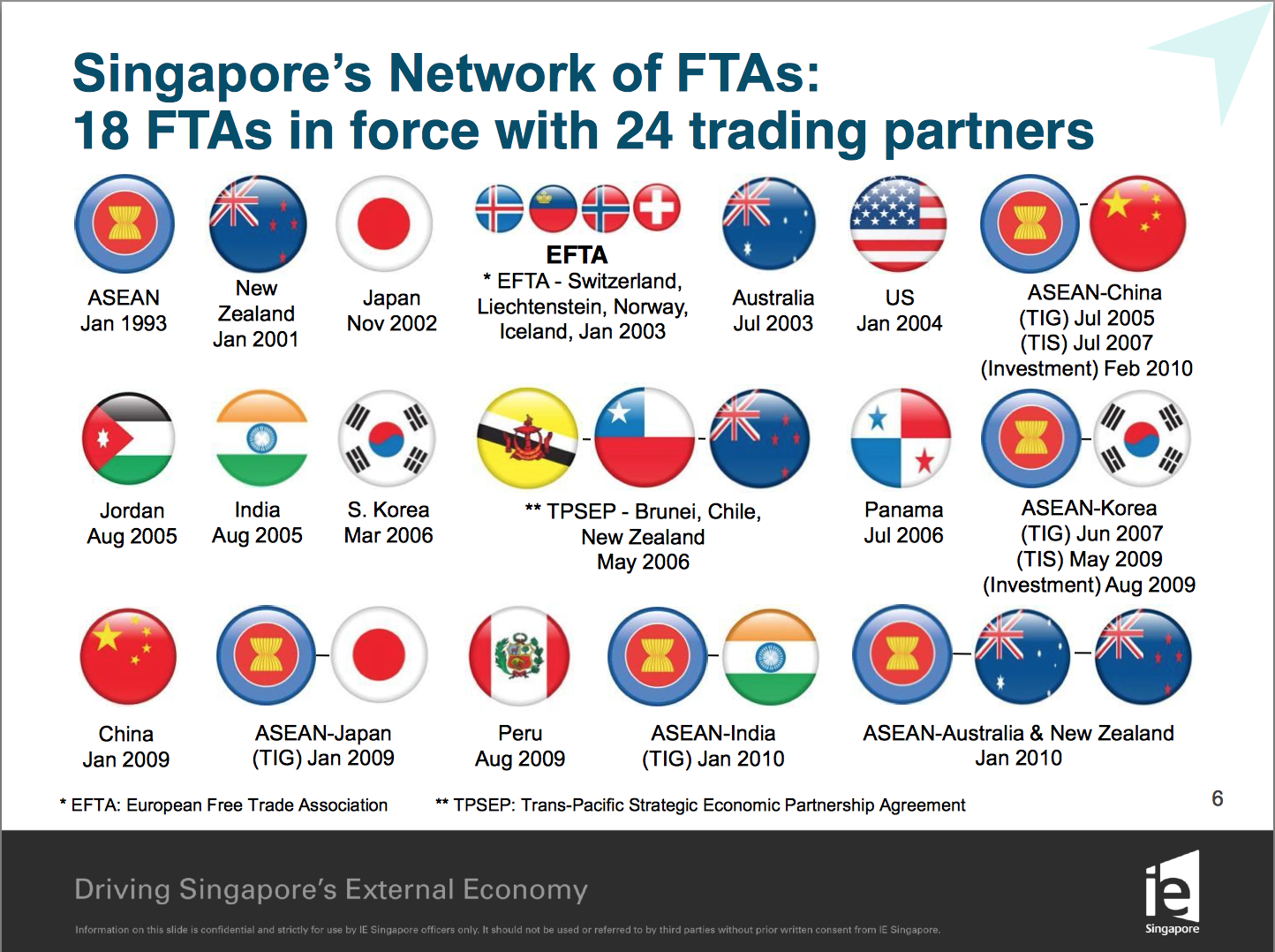 Singapore's Network of FTAs:
18 FTAs in force with 24 trading partners

ASEAN
Jan 1993

New Zealand
Jan 2001

Japan
Nov 2002

EFTA
* EFTA - Switzerland, Liechtenstein, Norway, Iceland, Jan 2003

Australia
Jul 2003

US
Jan 2004

ASEAN-China
(TIG) Jul 2005
(TIS) Jul 2007
(Investment) Feb 2010

Jordan
Aug 2005

India
Aug 2005

S. Korea
Mar 2006

** TPSEP - Brunei, Chile, New Zealand
May 2006

Panama
Jul 2006

ASEAN-Korea
(TIG) Jun 2007
(TIS) May 2009
(Investment) Aug 2009

China
Jan 2009

ASEAN-Japan
(TIG) Jan 2009

Peru
Aug 2009

ASEAN-India
(TIG) Jan 2010

ASEAN-Australia & New Zealand
Jan 2010

* EFTA: European Free Trade Association

** TPSEP: Trans-Pacific Strategic Economic Partnership Agreement

6

Driving Singapore's External Economy

Information on this slide is confidential and strictly for use by IE Singapore officers only. It should not be used or referred to by third parties without prior written consent from IE Singapore.

ie
Singapore